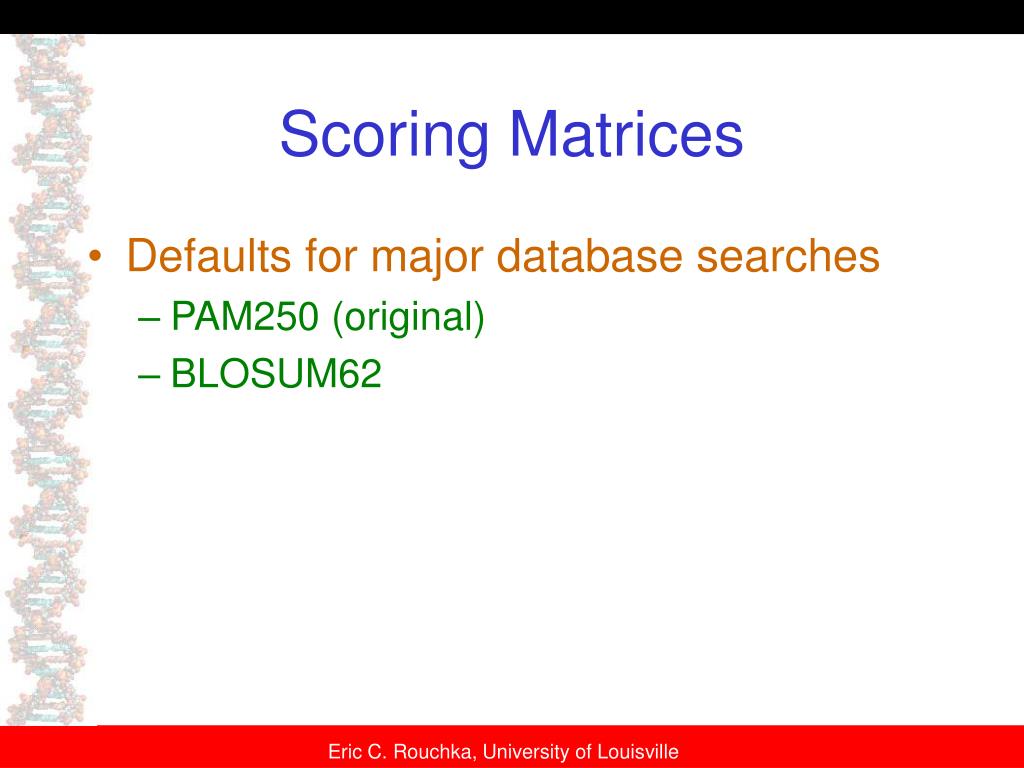 Scoring Matrices

• Defaults for major database searches
– PAM250 (original)
– BLOSUM62

Eric C. Rouchka, University of Louisville